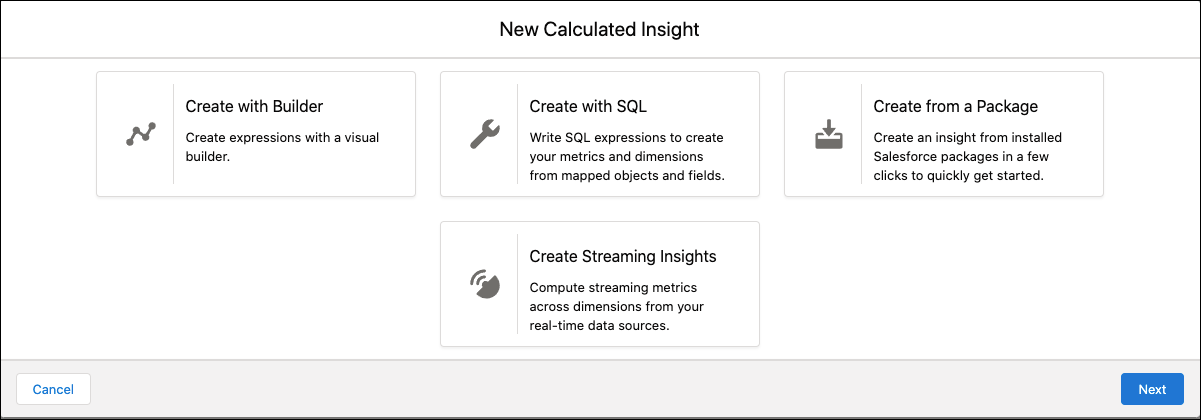 New Calculated Insight

Create with Builder

Create expressions with a visual builder.

Create with SQL

Write SQL expressions to create your metrics and dimensions from mapped objects and fields.

Create from a Package

Create an insight from installed Salesforce packages in a few clicks to quickly get started.

Create Streaming Insights

Compute streaming metrics across dimensions from your real-time data sources.

Cancel

Next